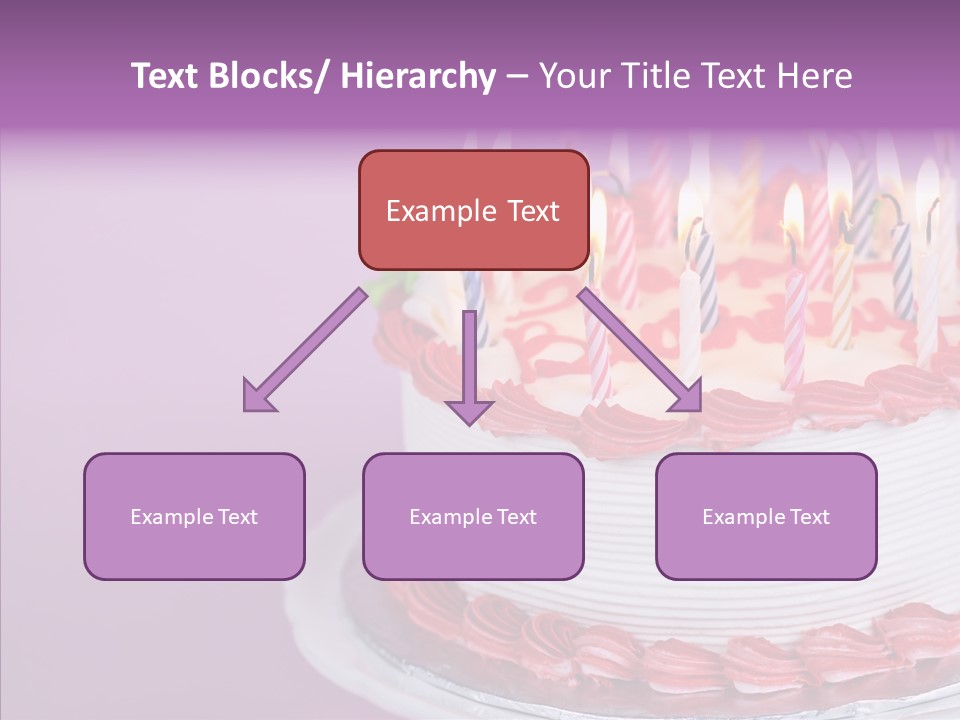 Text Blocks/ Hierarchy – Your Title Text Here

Example Text

Example Text

Example Text

Example Text